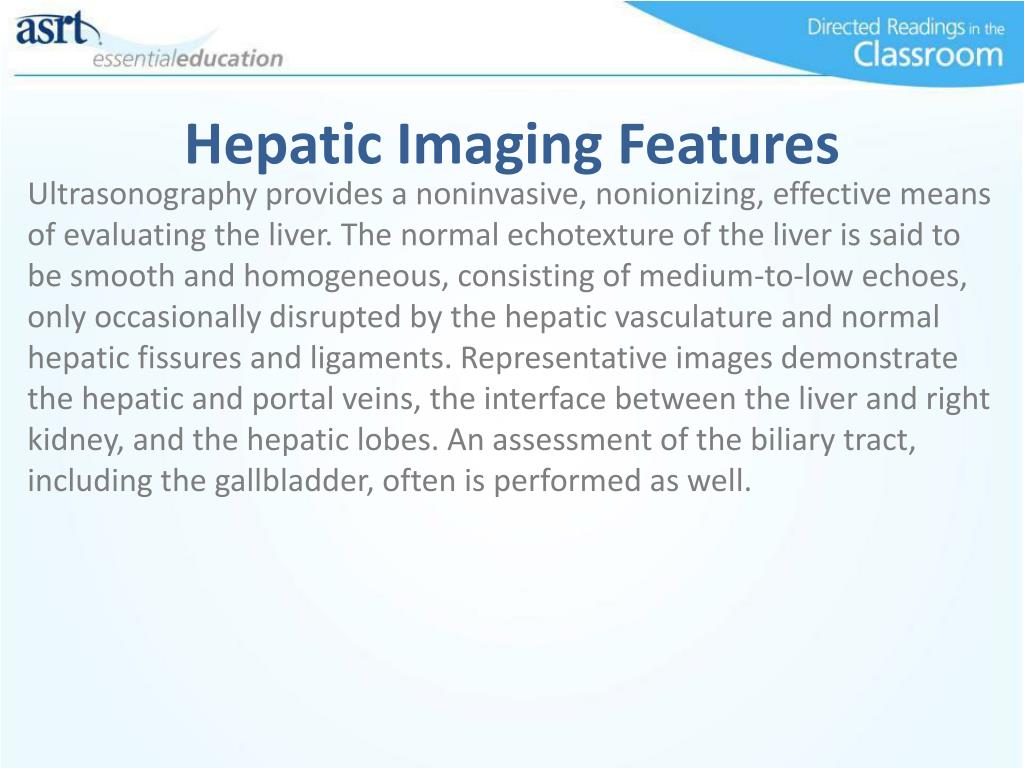 asrt
essentialeducation

Directed Readings in the Classroom

Hepatic Imaging Features

Ultrasonography provides a noninvasive, nonionizing, effective means of evaluating the liver. The normal echotexture of the liver is said to be smooth and homogeneous, consisting of medium-to-low echoes, only occasionally disrupted by the hepatic vasculature and normal hepatic fissures and ligaments. Representative images demonstrate the hepatic and portal veins, the interface between the liver and right kidney, and the hepatic lobes. An assessment of the biliary tract, including the gallbladder, often is performed as well.